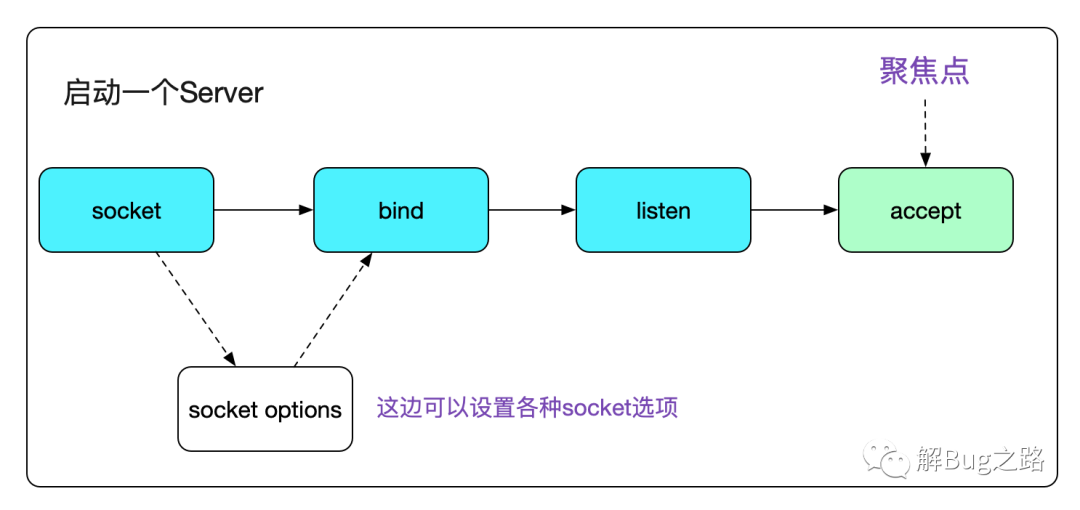 启动一个Server

聚焦点

socket

bind

listen

accept

socket options

这边可以设置各种socket选项

解Bug之路